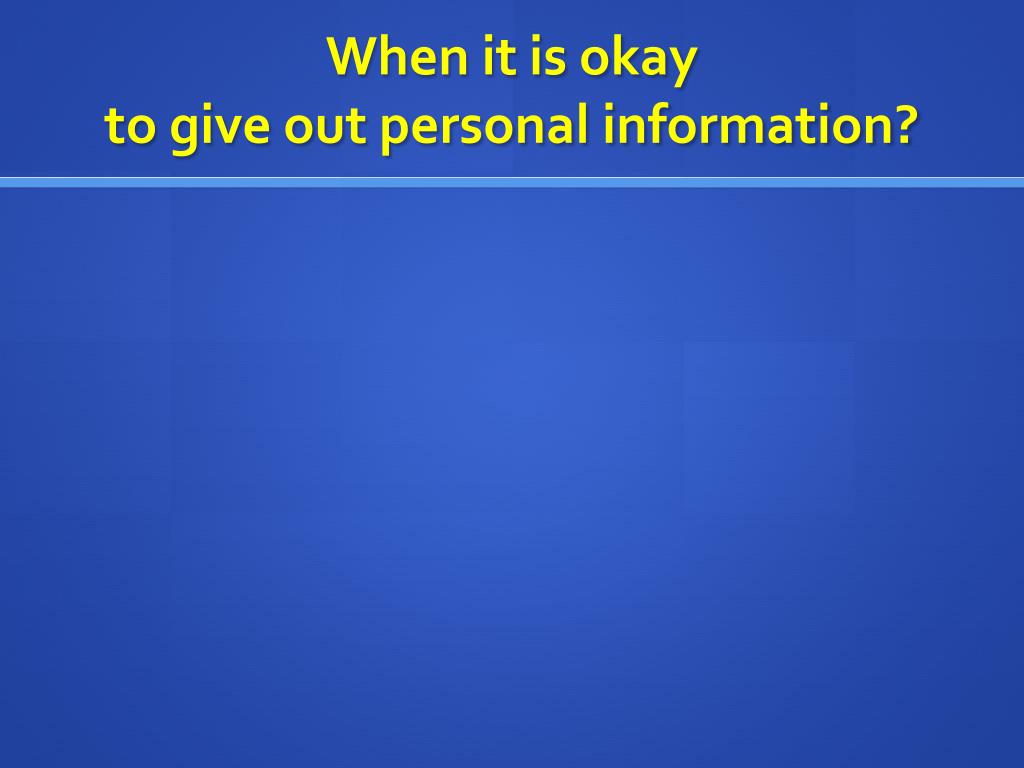 When it is okay
to give out personal information?